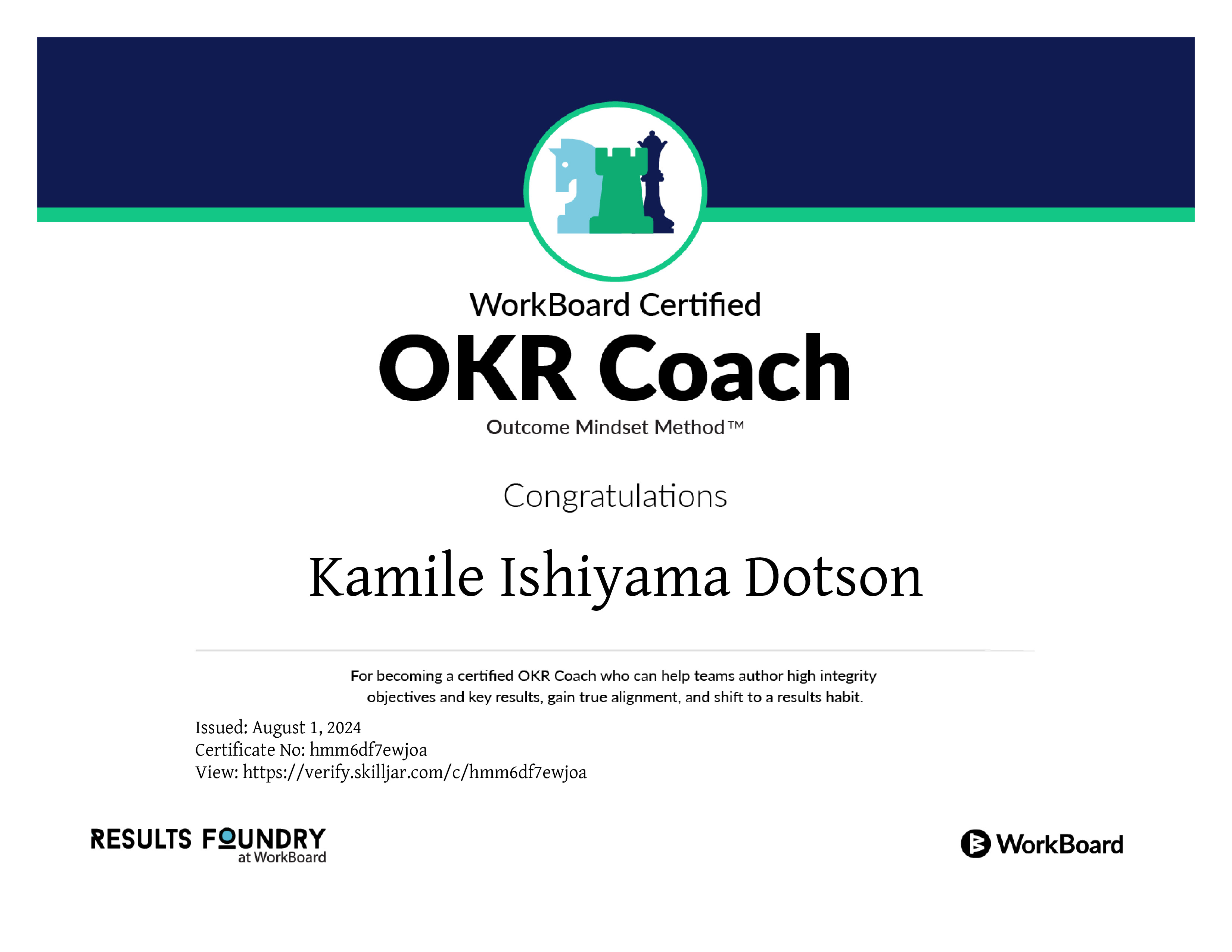 WorkBoard Certified

OKR Coach

Outcome Mindset Method™

Congratulations

Kamile Ishiyama Dotson

For becoming a certified OKR Coach who can help teams author high integrity objectives and key results, gain true alignment, and shift to a results habit.

Issued: August 1, 2024
Certificate No: hmm6df7ewjoa
View: https://verify.skilljar.com/c/hmm6df7ewjoa

RESULTS FOUNDRY
at WorkBoard

WorkBoard